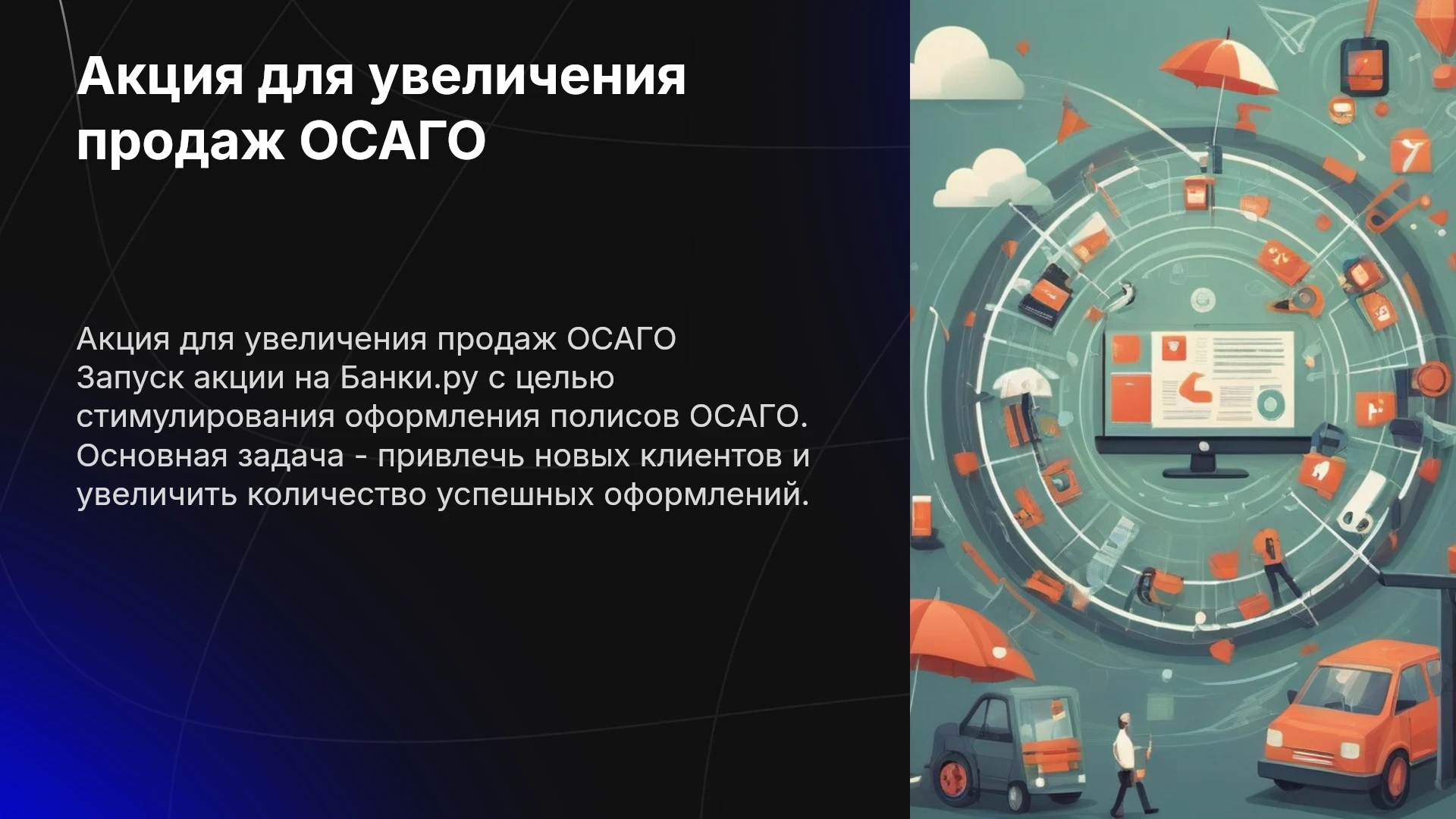 Акция для увеличения продаж ОСАГО

Акция для увеличения продаж ОСАГО
Запуск акции на Банки.ру с целью стимулирования оформления полисов ОСАГО. Основная задача - привлечь новых клиентов и увеличить количество успешных оформлений.